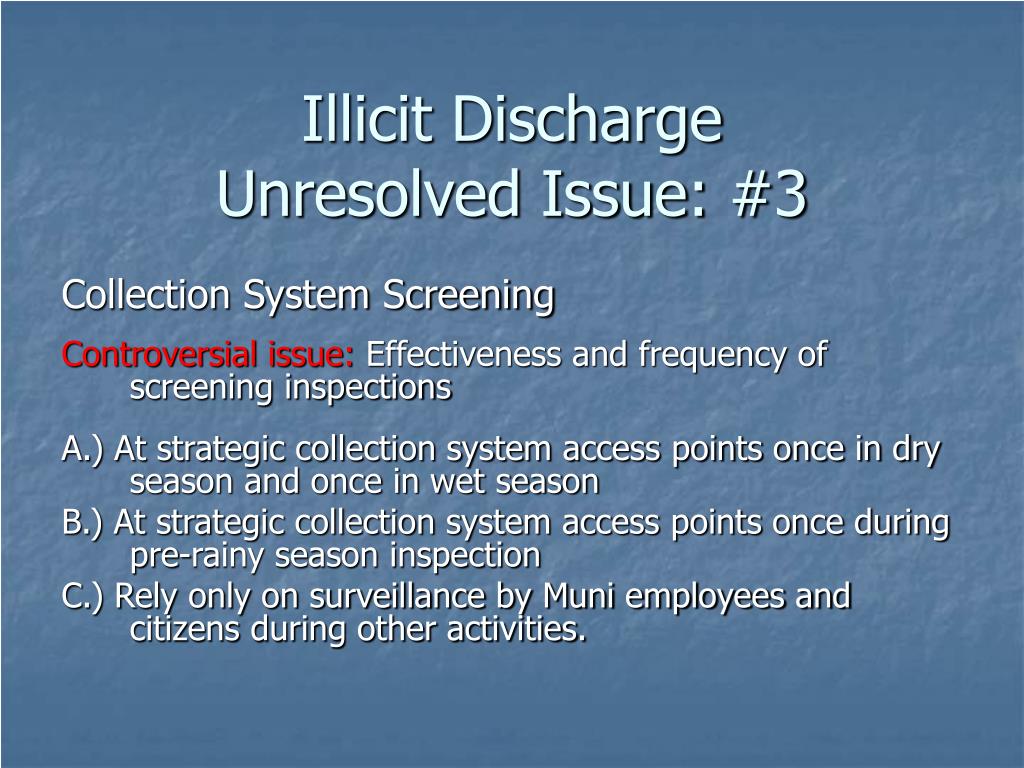 Illicit Discharge
Unresolved Issue: #3

Collection System Screening

Controversial issue: Effectiveness and frequency of screening inspections

A.) At strategic collection system access points once in dry season and once in wet season

B.) At strategic collection system access points once during pre-rainy season inspection

C.) Rely only on surveillance by Muni employees and citizens during other activities.